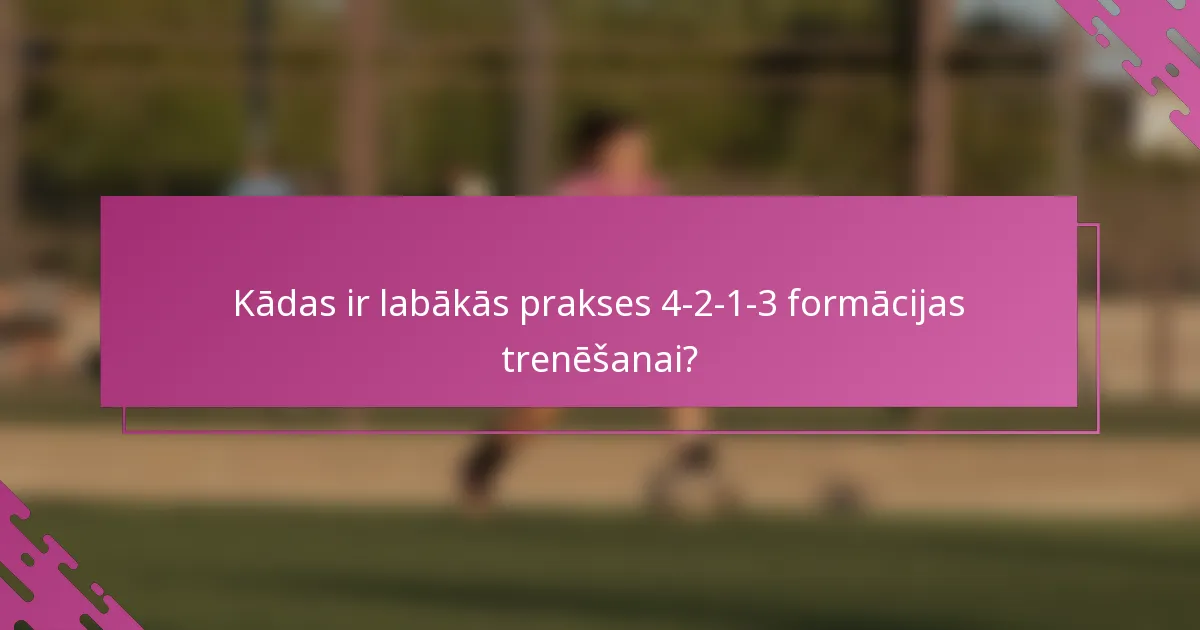 Kādas ir labākās prakses 4-2-1-3 formācijas trenēšanai?